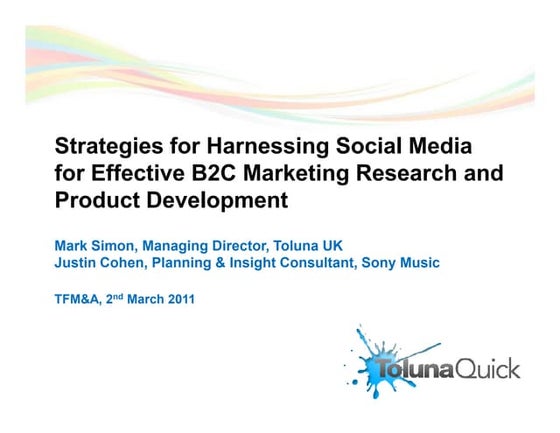 Strategies for Harnessing Social Media for Effective B2C Marketing Research and Product Development

Mark Simon, Managing Director, Toluna UK
Justin Cohen, Planning & Insight Consultant, Sony Music

TFM&A, 2$^{nd}$ March 2011

TolunaQuick